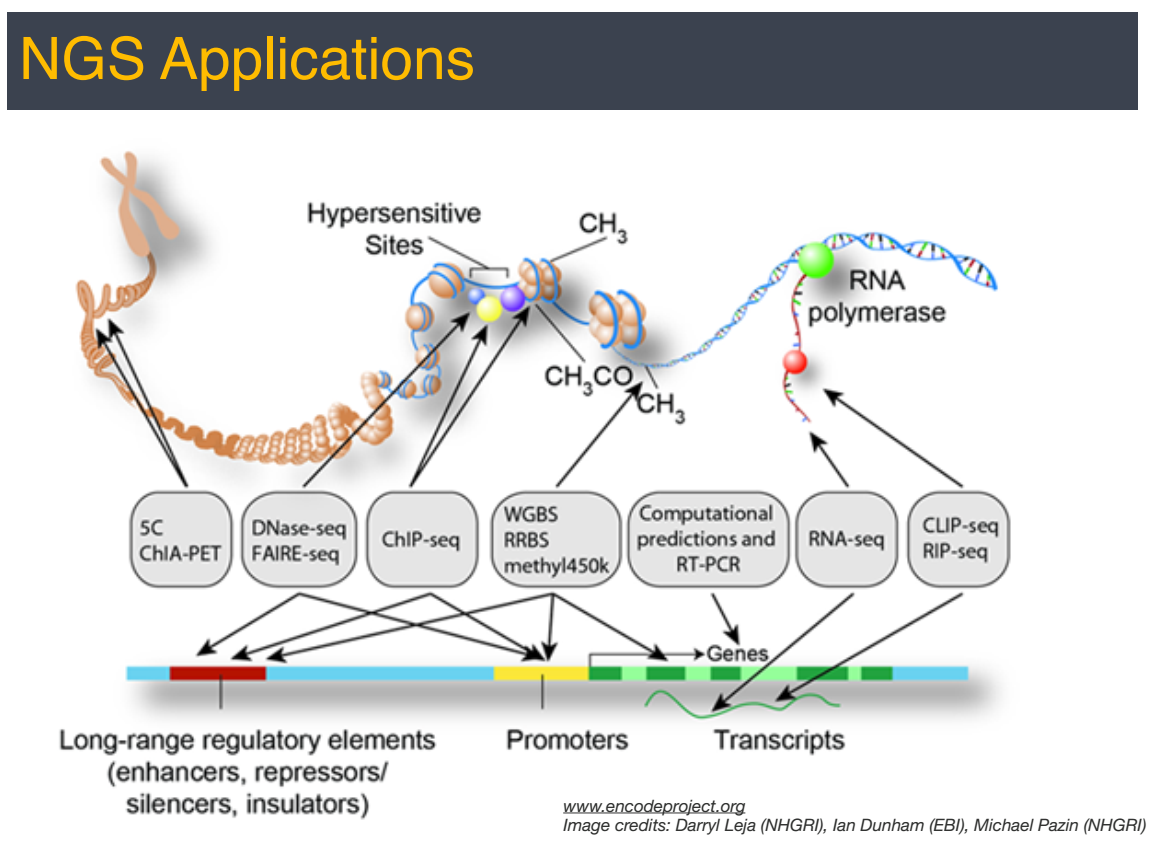 NGS Applications

Hypersensitive Sites

$CH_3$

RNA polymerase

$CH_3CO$

$CH_3$

5C ChIA-PET

DNase-seq FAIRE-seq

ChIP-seq

WGBS RRBS methyl450k

Computational predictions and RT-PCR

RNA-seq

CLIP-seq RIP-seq

Genes

Long-range regulatory elements (enhancers, repressors/ silencers, insulators)

Promoters

Transcripts

www.encodeproject.org
Image credits: Darryl Leja (NHGRI), Ian Dunham (EBI), Michael Pazin (NHGRI)